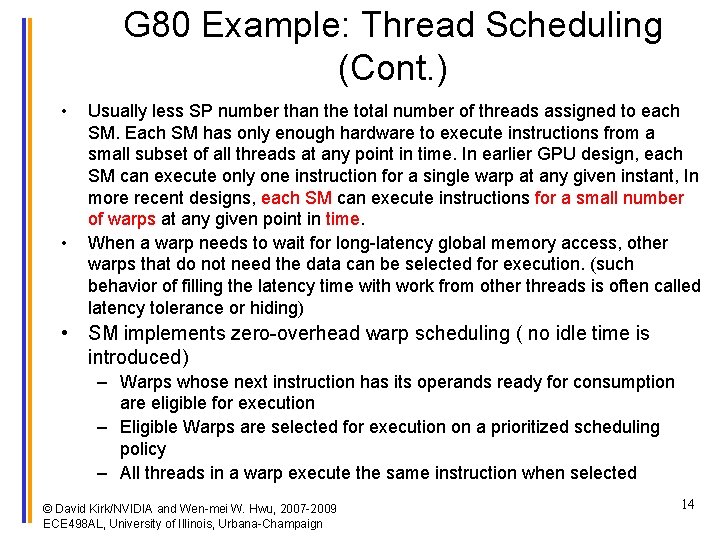 G80 Example: Thread Scheduling (Cont.)

• Usually less SP number than the total number of threads assigned to each SM. Each SM has only enough hardware to execute instructions from a small subset of all threads at any point in time. In earlier GPU design, each SM can execute only one instruction for a single warp at any given instant, In more recent designs, each SM can execute instructions for a small number of warps at any given point in time.

• When a warp needs to wait for long-latency global memory access, other warps that do not need the data can be selected for execution. (such behavior of filling the latency time with work from other threads is often called latency tolerance or hiding)

• SM implements zero-overhead warp scheduling ( no idle time is introduced)
– Warps whose next instruction has its operands ready for consumption are eligible for execution
– Eligible Warps are selected for execution on a prioritized scheduling policy
– All threads in a warp execute the same instruction when selected

© David Kirk/NVIDIA and Wen-mei W. Hwu, 2007-2009
ECE498AL, University of Illinois, Urbana-Champaign

14